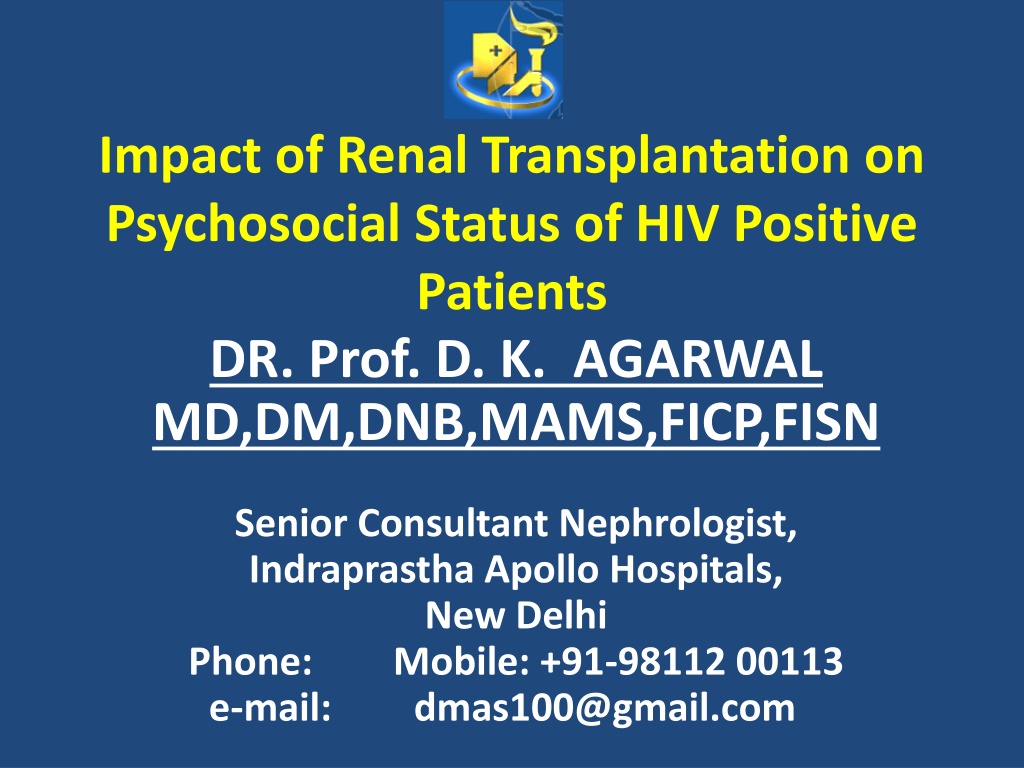 Impact of Renal Transplantation on Psychosocial Status of HIV Positive Patients
DR. Prof. D. K. AGARWAL
MD,DM,DNB,MAMS,FICP,FISN

Senior Consultant Nephrologist,
Indraprastha Apollo Hospitals,
New Delhi
Phone: Mobile: +91-98112 00113
e-mail: dmas100@gmail.com